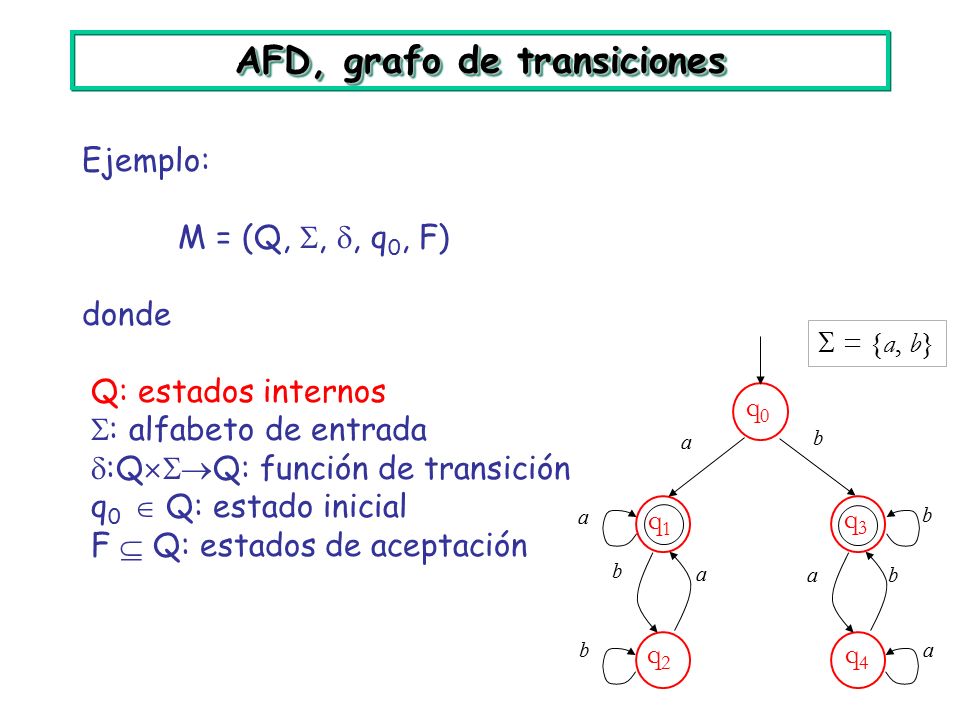 AFD, grafo de transiciones

Ejemplo:

M = (Q, $\Sigma$, $\delta$, $q_0$, F)

donde

Q: estados internos
$\Sigma$: alfabeto de entrada
$\delta$:Q$\times\Sigma\rightarrow$Q: función de transición
$q_0 \in$ Q: estado inicial
F $\subseteq$ Q: estados de aceptación

$\Sigma = \{a, b\}$

$q_0$
a
b
a
$q_1$
$q_3$
b
b
a
a
b
b
$q_2$
$q_4$
a